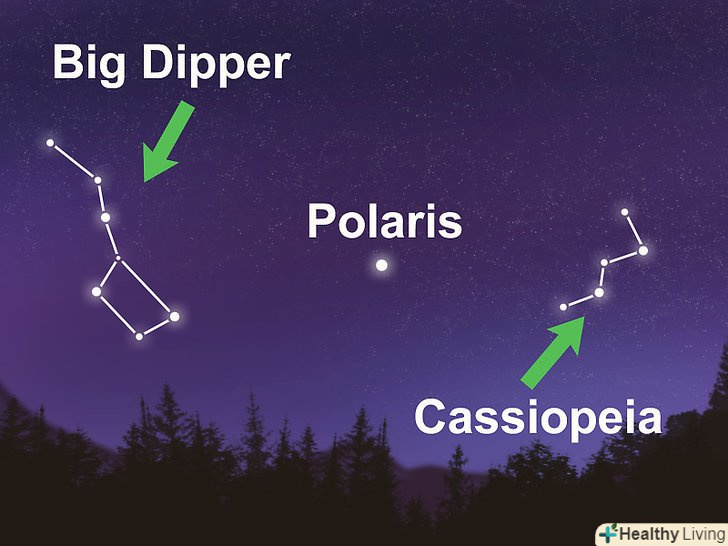 Big Dipper

Polaris

Cassiopeia

Healthy Living